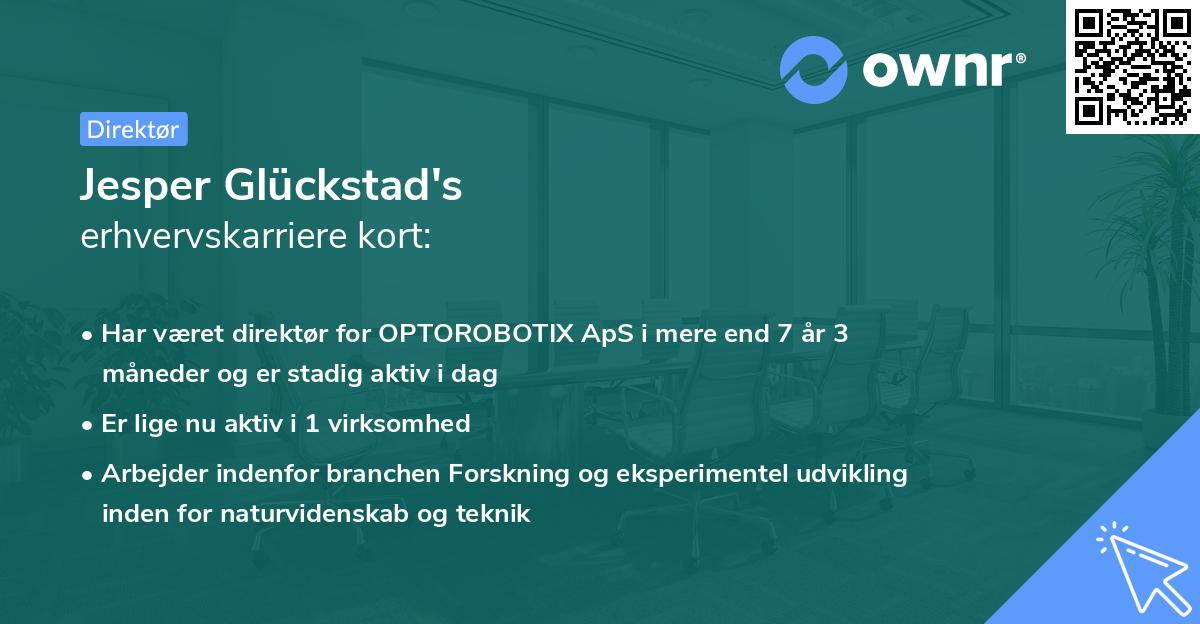 ownr®

Direktør

Jesper Glückstad's
erhvervskarriere kort:

• Har været direktør for OPTOROBOTIX ApS i mere end 7 år 3 måneder og er stadig aktiv i dag

• Er lige nu aktiv i 1 virksomhed

• Arbejder indenfor branchen Forskning og eksperimentel udvikling inden for naturvidenskab og teknik